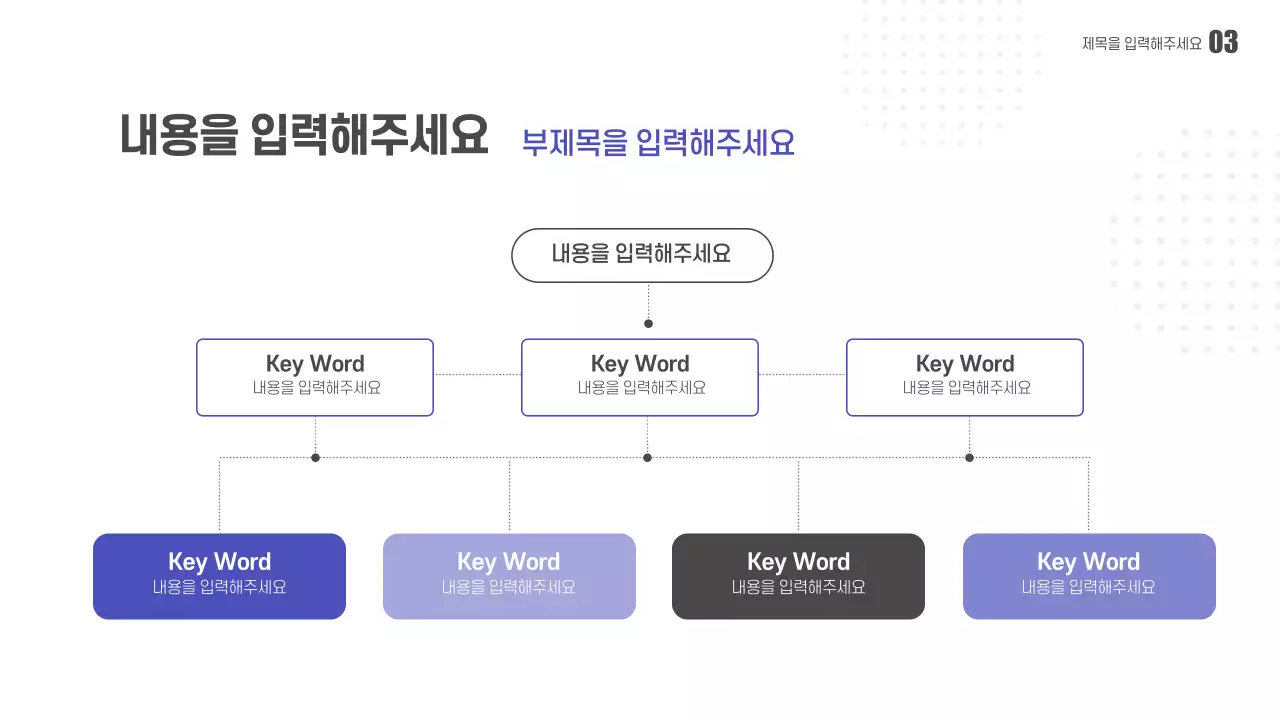 제목을 입력해주세요 03

내용을 입력해주세요 부제목을 입력해주세요

내용을 입력해주세요

Key Word
내용을 입력해주세요

Key Word
내용을 입력해주세요

Key Word
내용을 입력해주세요

Key Word
내용을 입력해주세요

Key Word
내용을 입력해주세요

Key Word
내용을 입력해주세요

Key Word
내용을 입력해주세요